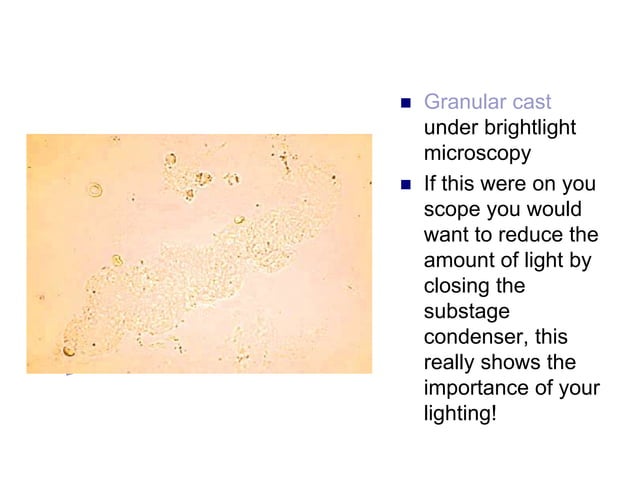 - Granular cast under brightlight microscopy
- If this were on you scope you would want to reduce the amount of light by closing the substage condenser, this really shows the importance of your lighting!